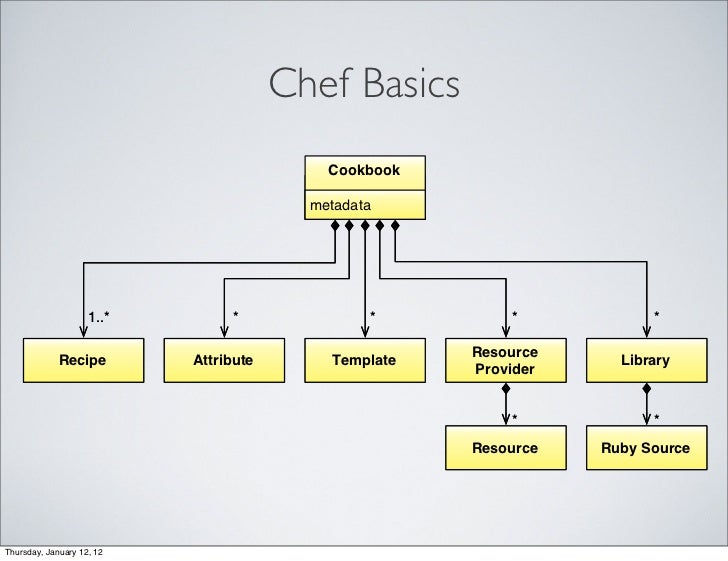 Chef Basics

Cookbook

metadata

1..*

*

*

*

*

Recipe

Attribute

Template

Resource Provider

Library

*

*

Resource

Ruby Source

Thursday, January 12, 12